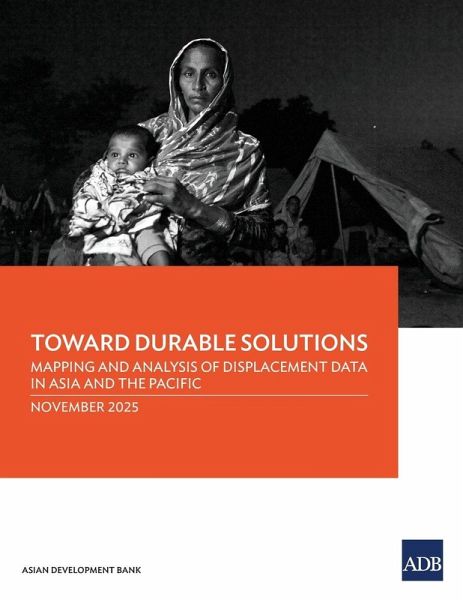 TOWARD DURABLE SOLUTIONS

MAPPING AND ANALYSIS OF DISPLACEMENT DATA IN ASIA AND THE PACIFIC

NOVEMBER 2025

ASIAN DEVELOPMENT BANK

ADB